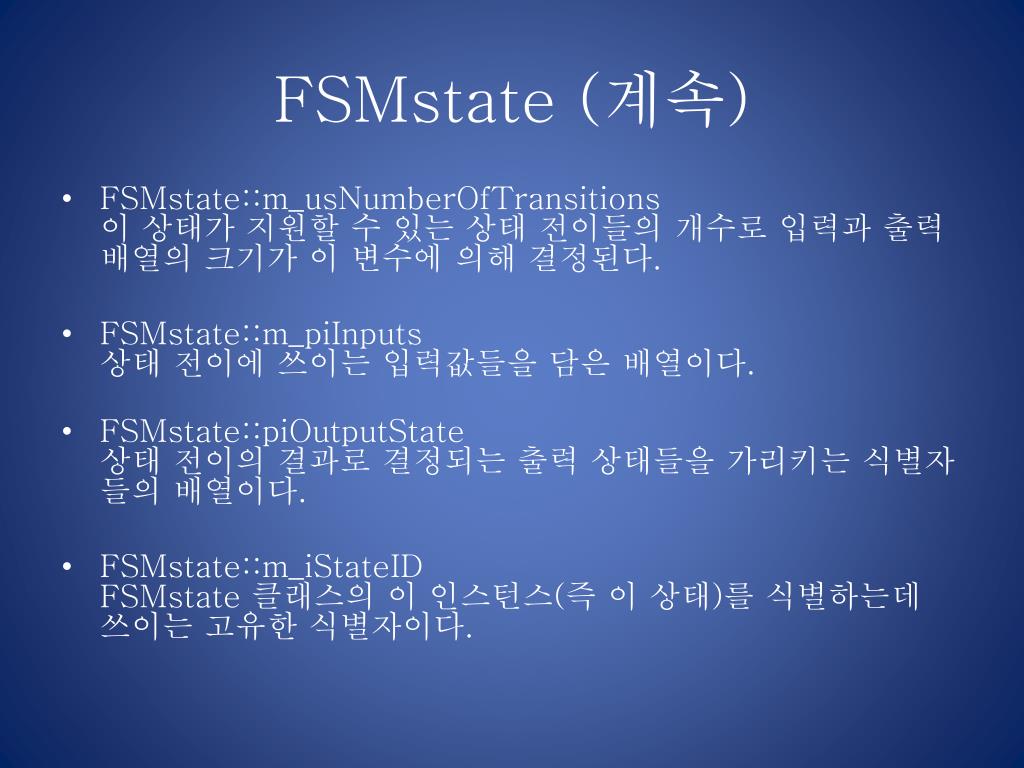 FSMstate (계속)

• FSMstate::m_usNumberOfTransitions
이 상태가 지원할 수 있는 상태 전이들의 개수로 입력과 출력 배열의 크기가 이 변수에 의해 결정된다.

• FSMstate::m_piInputs
상태 전이에 쓰이는 입력값들을 담은 배열이다.

• FSMstate::piOutputState
상태 전이의 결과로 결정되는 출력 상태들을 가리키는 식별자들의 배열이다.

• FSMstate::m_iStateID
FSMstate 클래스의 이 인스턴스(즉 이 상태)를 식별하는데 쓰이는 고유한 식별자이다.